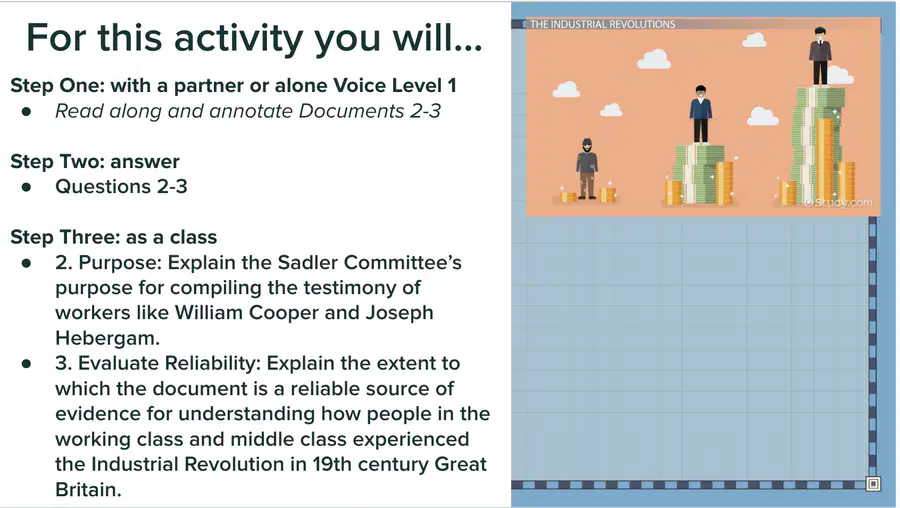 For this activity you will...

Step One: with a partner or alone Voice Level 1
- Read along and annotate Documents 2-3

Step Two: answer
- Questions 2-3

Step Three: as a class
- 2. Purpose: Explain the Sadler Committee's purpose for compiling the testimony of workers like William Cooper and Joseph Hebergam.
- 3. Evaluate Reliability: Explain the extent to which the document is a reliable source of evidence for understanding how people in the working class and middle class experienced the Industrial Revolution in 19th century Great Britain.

THE INDUSTRIAL REVOLUTIONS

©Study.com